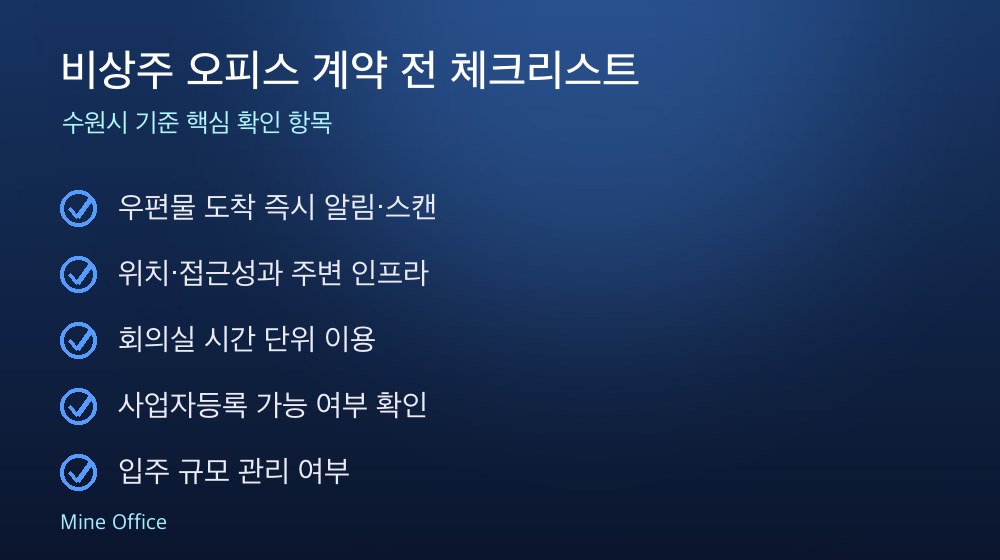 비상주 오피스 계약 전 체크리스트

수원시 기준 핵심 확인 항목

우편물 도착 즉시 알림·스캔

위치·접근성과 주변 인프라

회의실 시간 단위 이용

사업자등록 가능 여부 확인

입주 규모 관리 여부

Mine Office